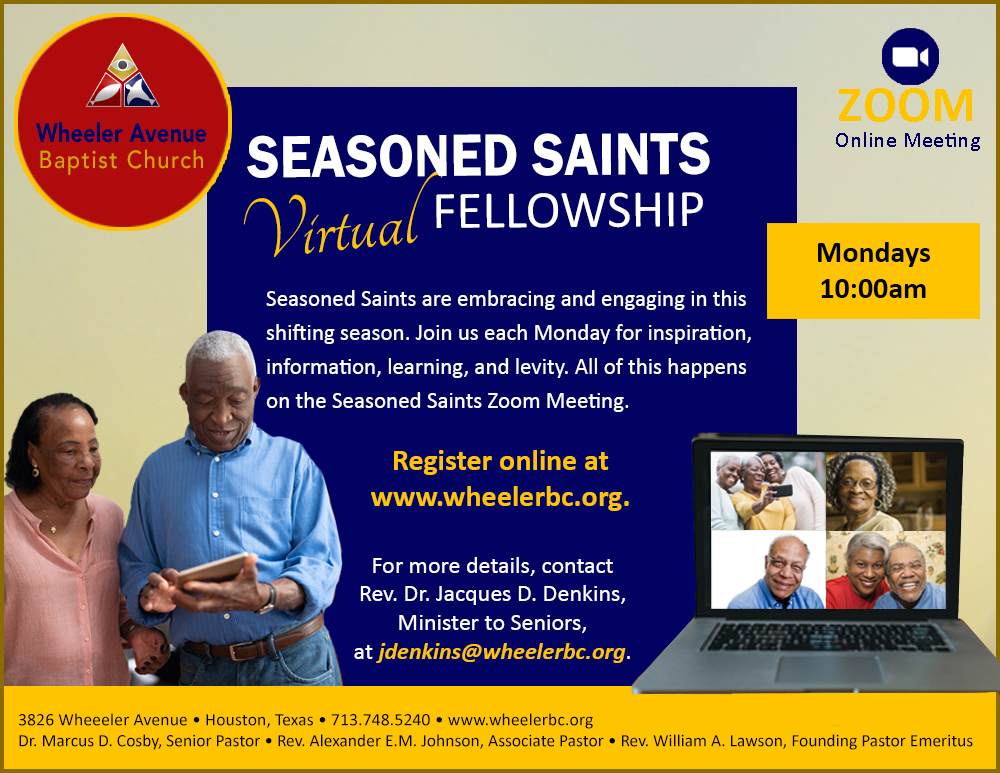 Wheeler Avenue Baptist Church

ZOOM
Online Meeting

SEASONED SAINTS
Virtual FELLOWSHIP

Mondays 10:00am

Seasoned Saints are embracing and engaging in this shifting season. Join us each Monday for inspiration, information, learning, and levity. All of this happens on the Seasoned Saints Zoom Meeting.

Register online at www.wheelerbc.org.

For more details, contact Rev. Dr. Jacques D. Denkins, Minister to Seniors, at jdenkins@wheelerbc.org.

3826 Wheeeler Avenue • Houston, Texas • 713.748.5240 • www.wheelerbc.org
Dr. Marcus D. Cosby, Senior Pastor • Rev. Alexander E.M. Johnson, Associate Pastor • Rev. William A. Lawson, Founding Pastor Emeritus